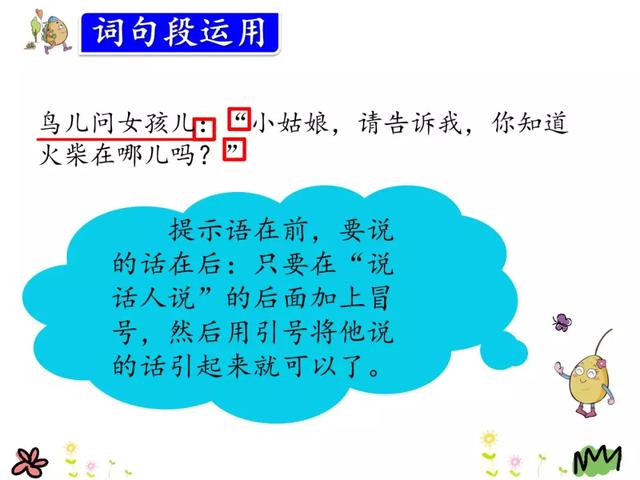 词句段运用

鸟儿问女孩儿：“小姑娘，请告诉我，你知道火柴在哪儿吗？”

提示语在前，要说的话在后：只要在“说话人说”的后面加上冒号，然后用引号将他说的话引起来就可以了。